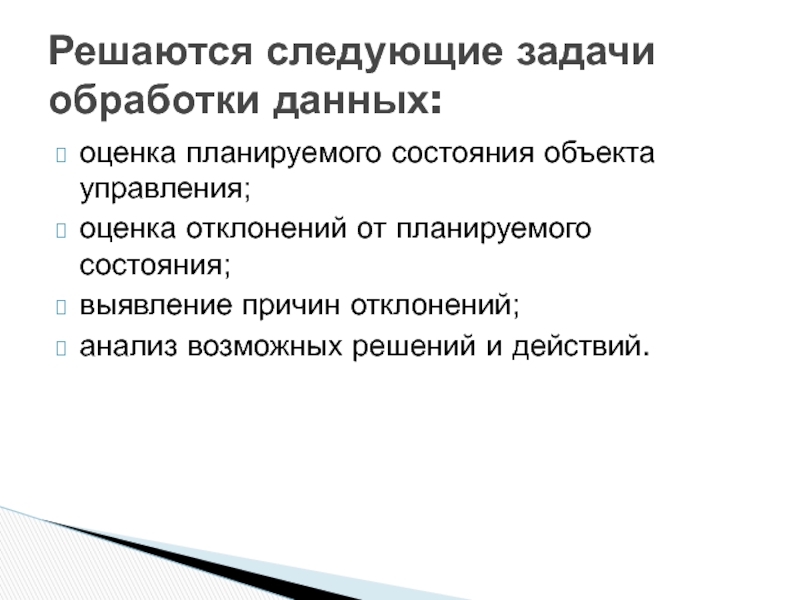 Решаются следующие задачи обработки данных:

- оценка планируемого состояния объекта управления;
- оценка отклонений от планируемого состояния;
- выявление причин отклонений;
- анализ возможных решений и действий.